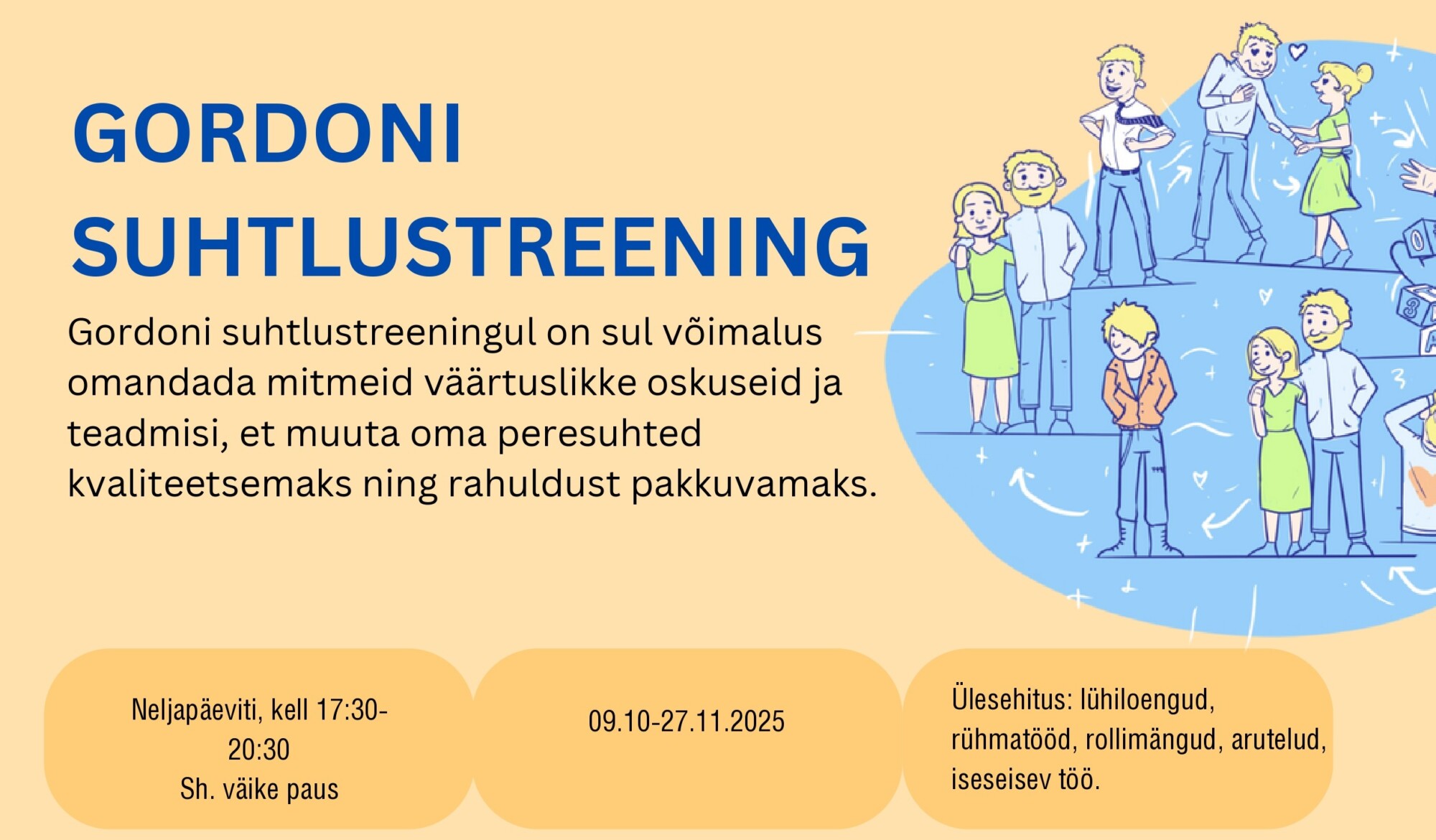 GORDONI SUHTLUSTREENING

Gordoni suhtlustreeningul on sul võimalus omandada mitmeid väärtuslikke oskuseid ja teadmisi, et muuta oma peresuhted kvaliteetsemaks ning rahuldust pakkuvamaks.

Neljapäeviti, kell 17:30-20:30
Sh. väike paus

09.10-27.11.2025

Ülesehitus: lühiloengud, rühmatööd, rollimängud, arutelud, iseseisev töö.